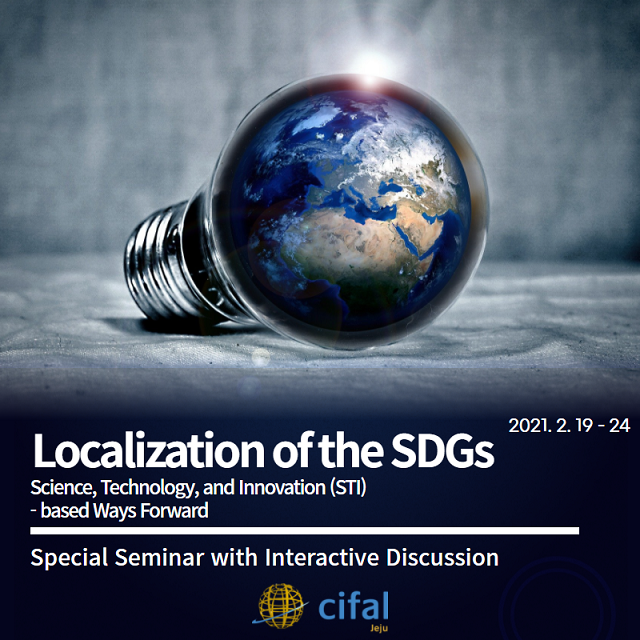 2021. 2. 19 - 24

Localization of the SDGs

Science, Technology, and Innovation (STI) - based Ways Forward

Special Seminar with Interactive Discussion

cifal
Jeju